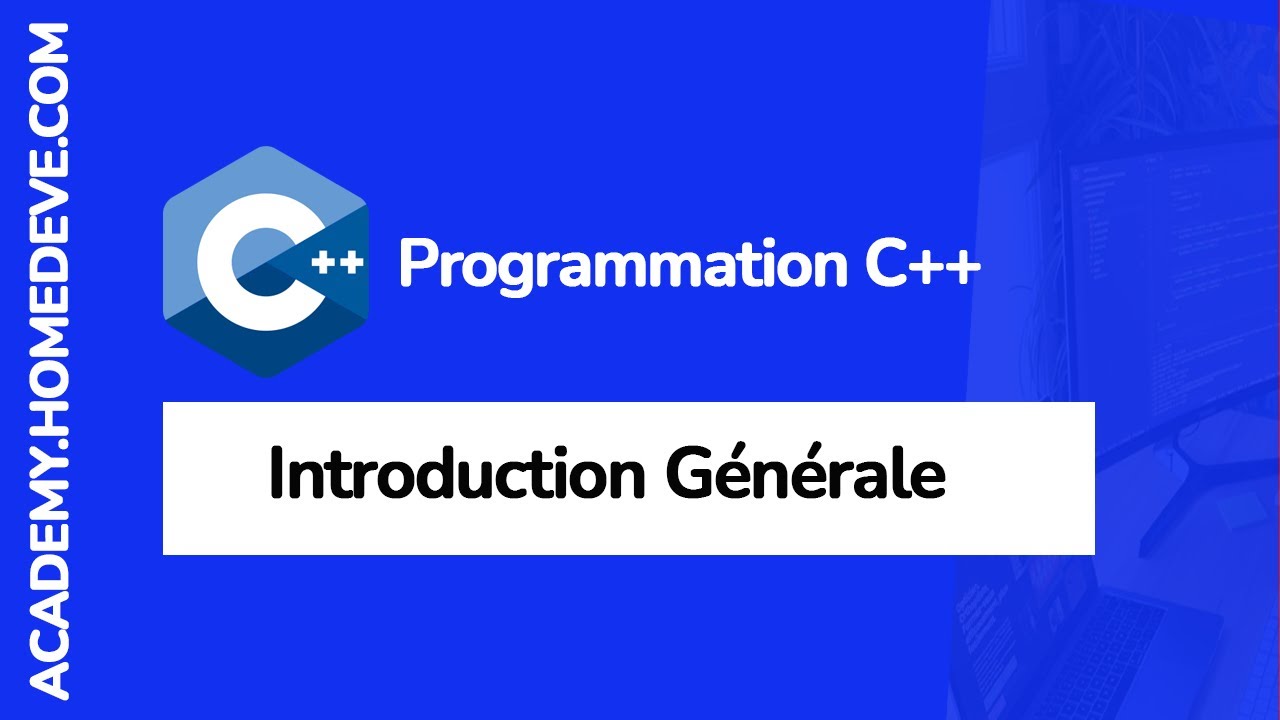 ACADEMY.HOMEDEVE.COM

C++

Programmation C++

Introduction Générale